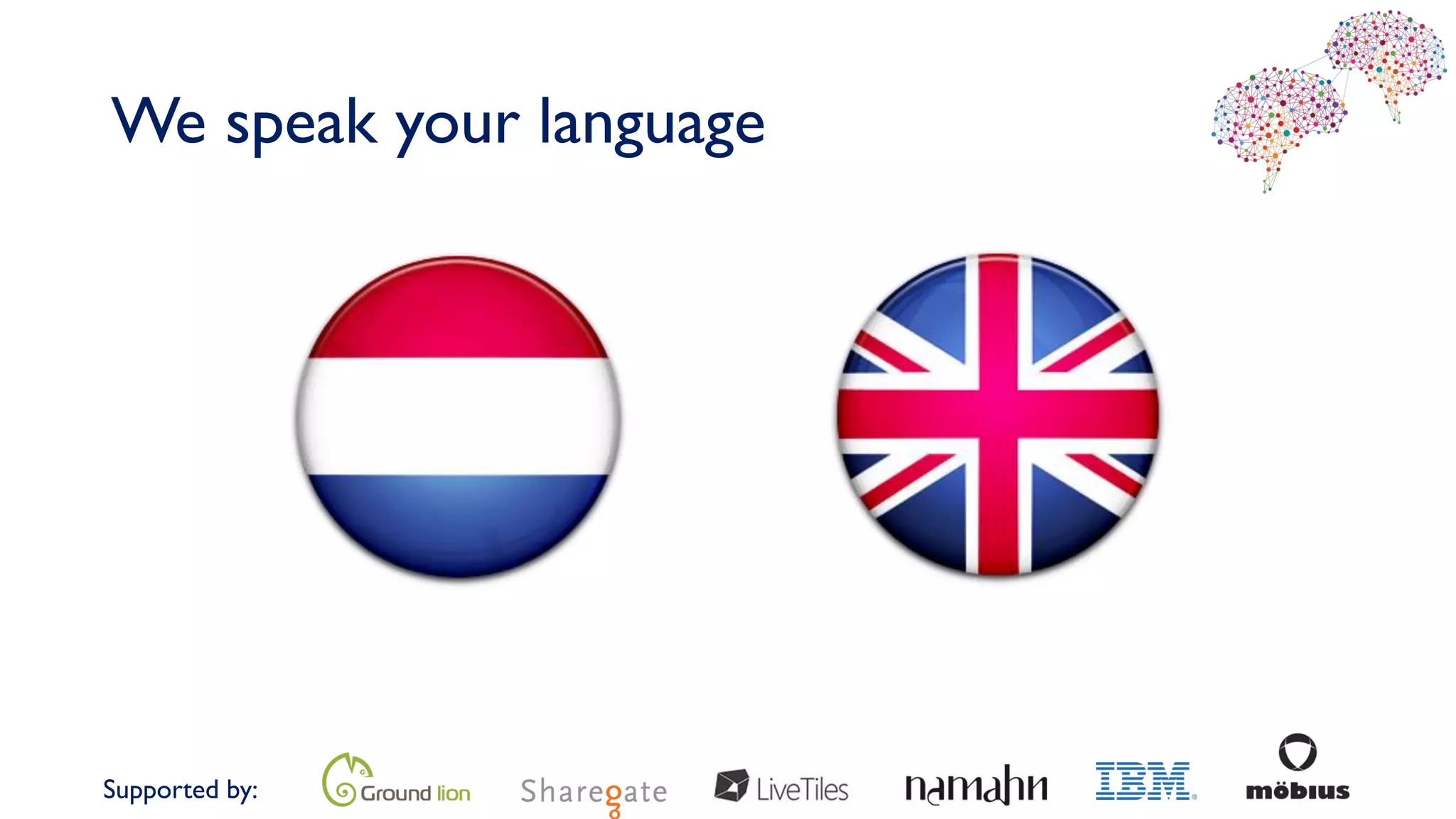 We speak your language

Supported by: Ground lion Sharegate LiveTiles namahn IBM möbius